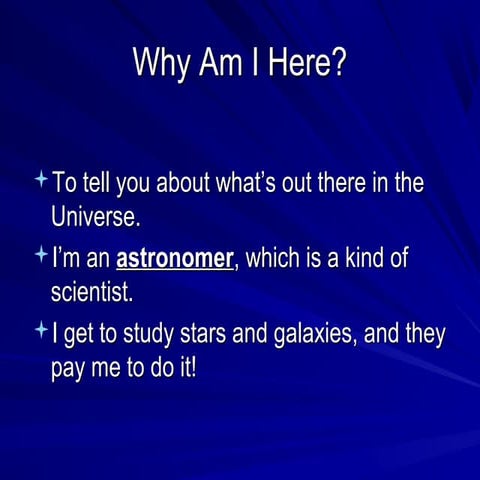 Why Am I Here?

To tell you about what's out there in the Universe.

I'm an astronomer, which is a kind of scientist.

I get to study stars and galaxies, and they pay me to do it!